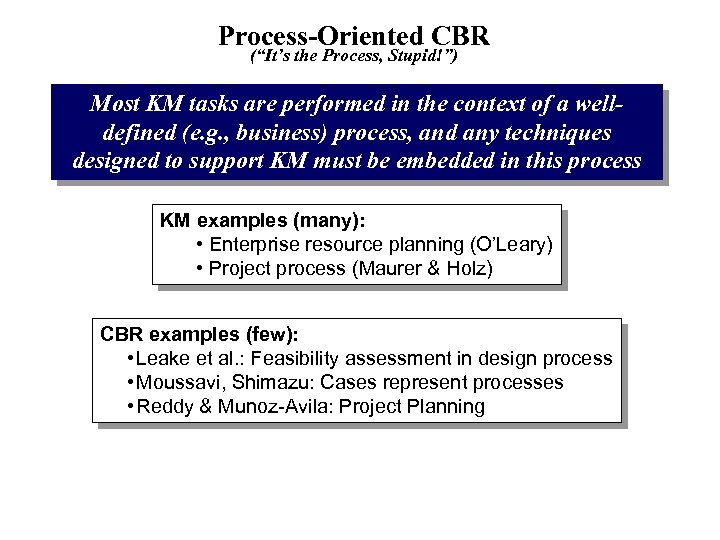 Process-Oriented CBR
("It's the Process, Stupid!")

Most KM tasks are performed in the context of a well-defined (e.g., business) process, and any techniques designed to support KM must be embedded in this process

KM examples (many):
• Enterprise resource planning (O'Leary)
• Project process (Maurer & Holz)

CBR examples (few):
•Leake et al.: Feasibility assessment in design process
•Moussavi, Shimazu: Cases represent processes
•Reddy & Munoz-Avila: Project Planning